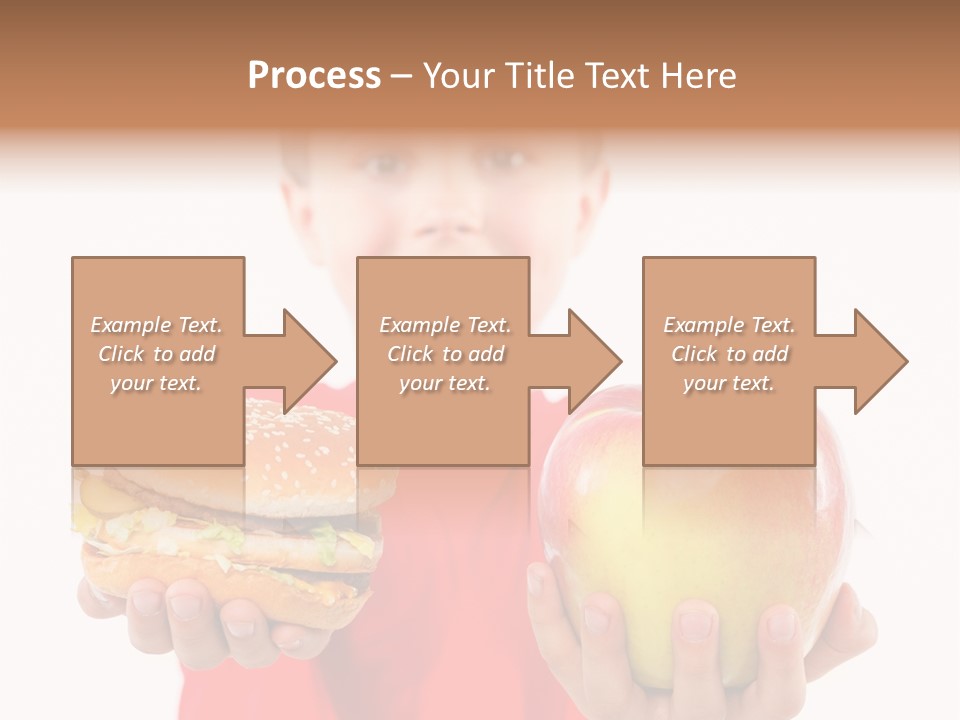 Process – Your Title Text Here

Example Text. Click to add your text.

Example Text. Click to add your text.

Example Text. Click to add your text.